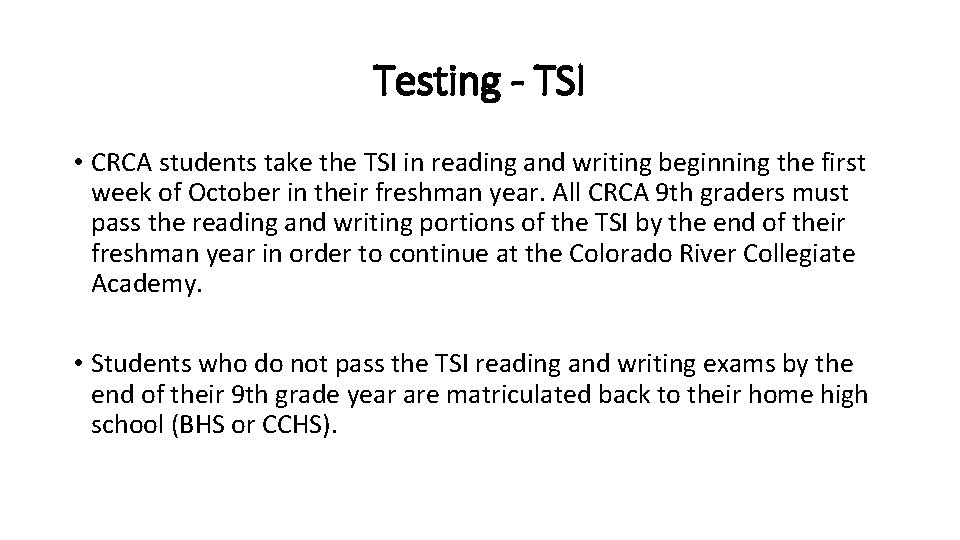 Testing - TSI

• CRCA students take the TSI in reading and writing beginning the first week of October in their freshman year. All CRCA 9th graders must pass the reading and writing portions of the TSI by the end of their freshman year in order to continue at the Colorado River Collegiate Academy.

• Students who do not pass the TSI reading and writing exams by the end of their 9th grade year are matriculated back to their home high school (BHS or CCHS).